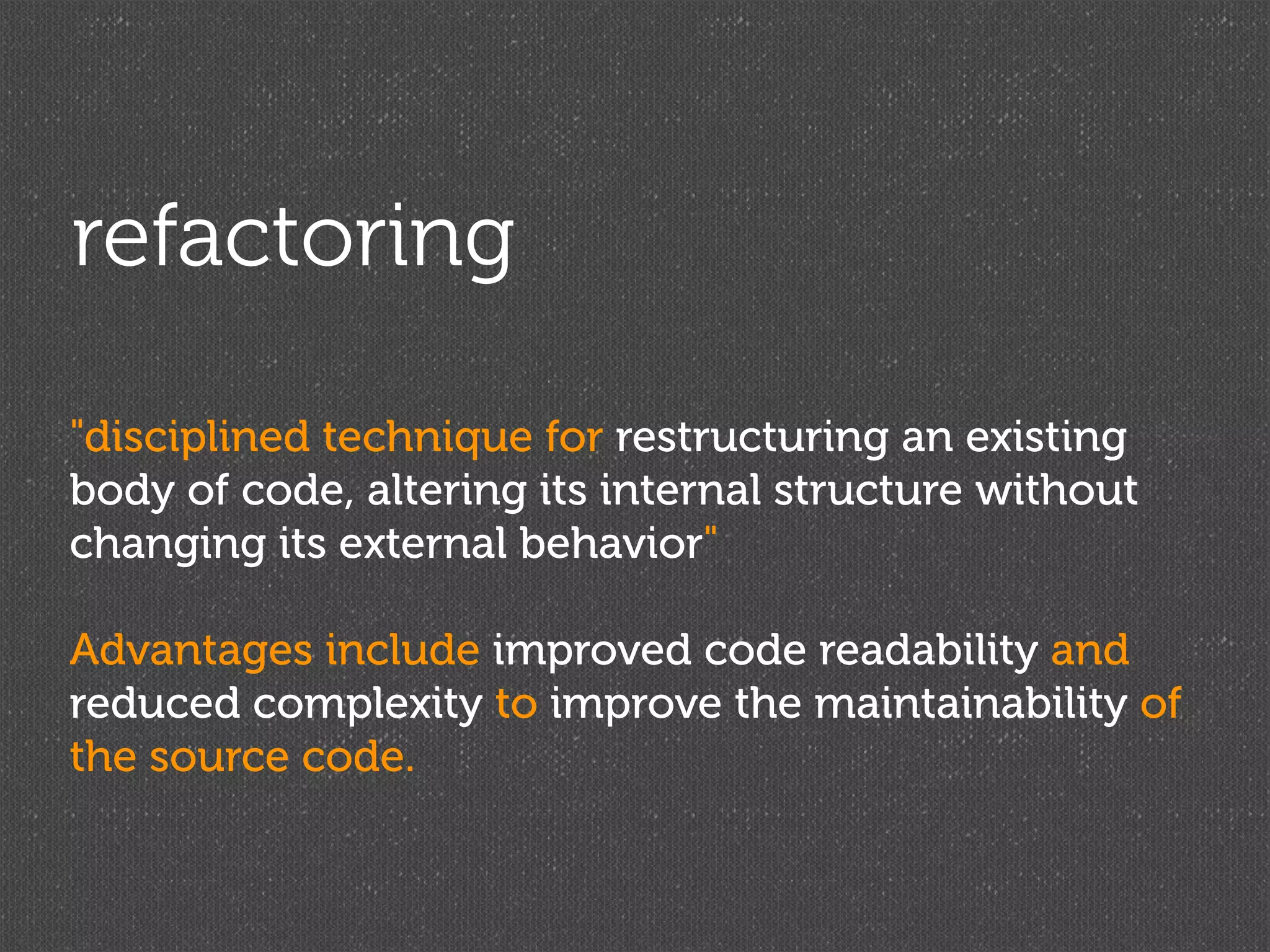 refactoring

"disciplined technique for restructuring an existing body of code, altering its internal structure without changing its external behavior"

Advantages include improved code readability and reduced complexity to improve the maintainability of the source code.